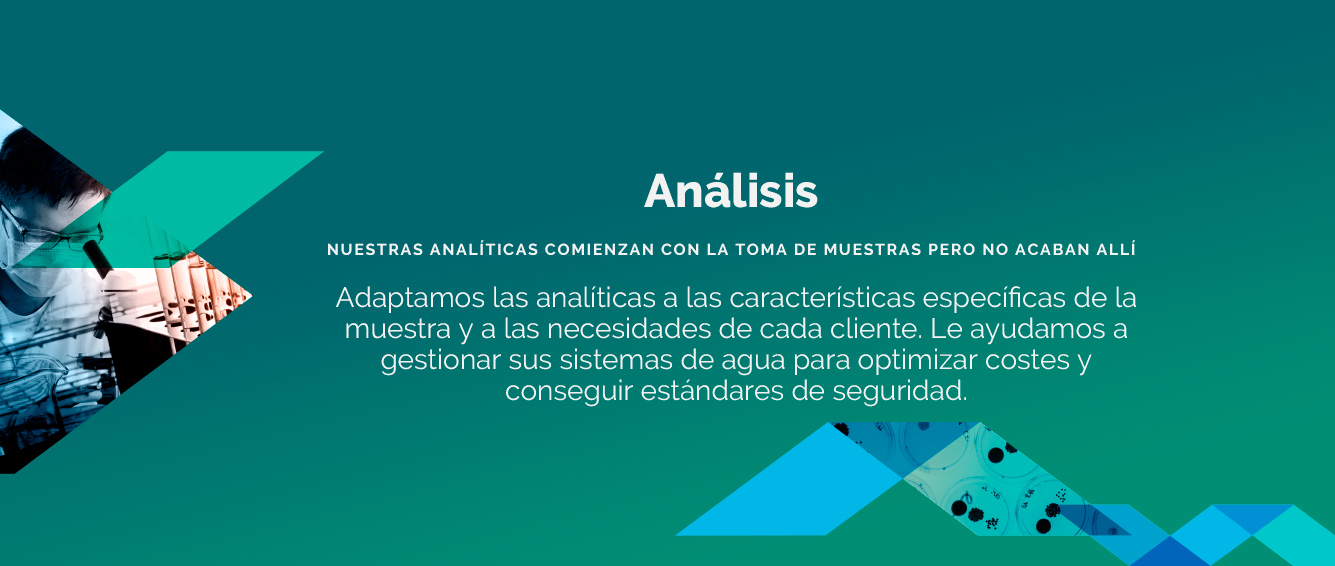 Análisis

NUESTRAS ANALÍTICAS COMIENZAN CON LA TOMA DE MUESTRAS PERO NO ACABAN ALLÍ

Adaptamos las analíticas a las características específicas de la muestra y a las necesidades de cada cliente. Le ayudamos a gestionar sus sistemas de agua para optimizar costes y conseguir estándares de seguridad.